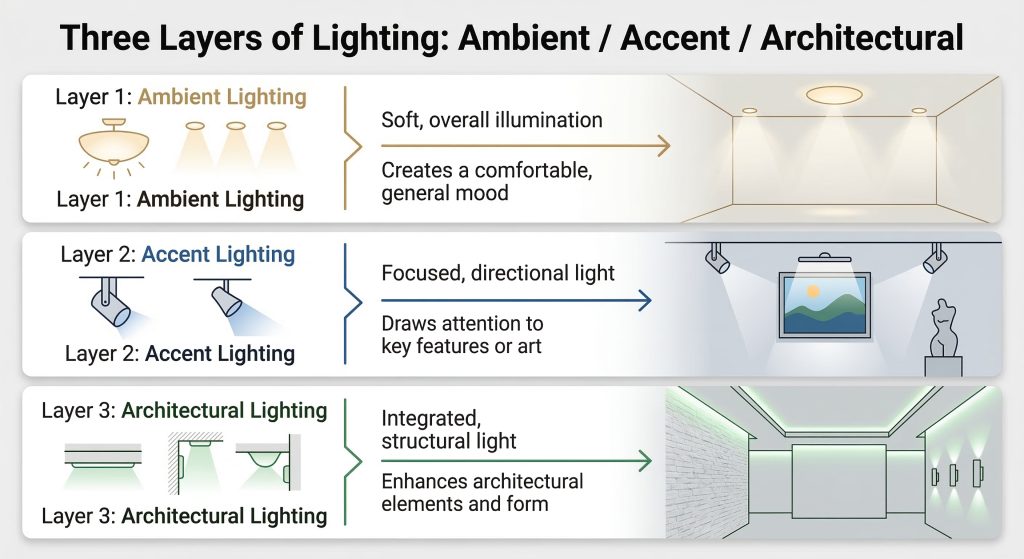 Three Layers of Lighting: Ambient / Accent / Architectural

Layer 1: Ambient Lighting

Layer 1: Ambient Lighting

Soft, overall illumination

Creates a comfortable, general mood

Layer 2: Accent Lighting

Layer 2: Accent Lighting

Focused, directional light

Draws attention to key features or art

Layer 3: Architectural Lighting

Layer 3: Architectural Lighting

Integrated, structural light

Enhances architectural elements and form